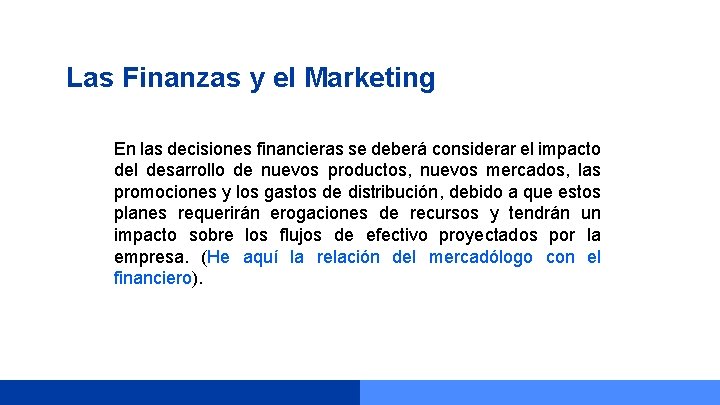 Las Finanzas y el Marketing

En las decisiones financieras se deberá considerar el impacto del desarrollo de nuevos productos, nuevos mercados, las promociones y los gastos de distribución, debido a que estos planes requerirán erogaciones de recursos y tendrán un impacto sobre los flujos de efectivo proyectados por la empresa. (He aquí la relación del mercadólogo con el financiero).